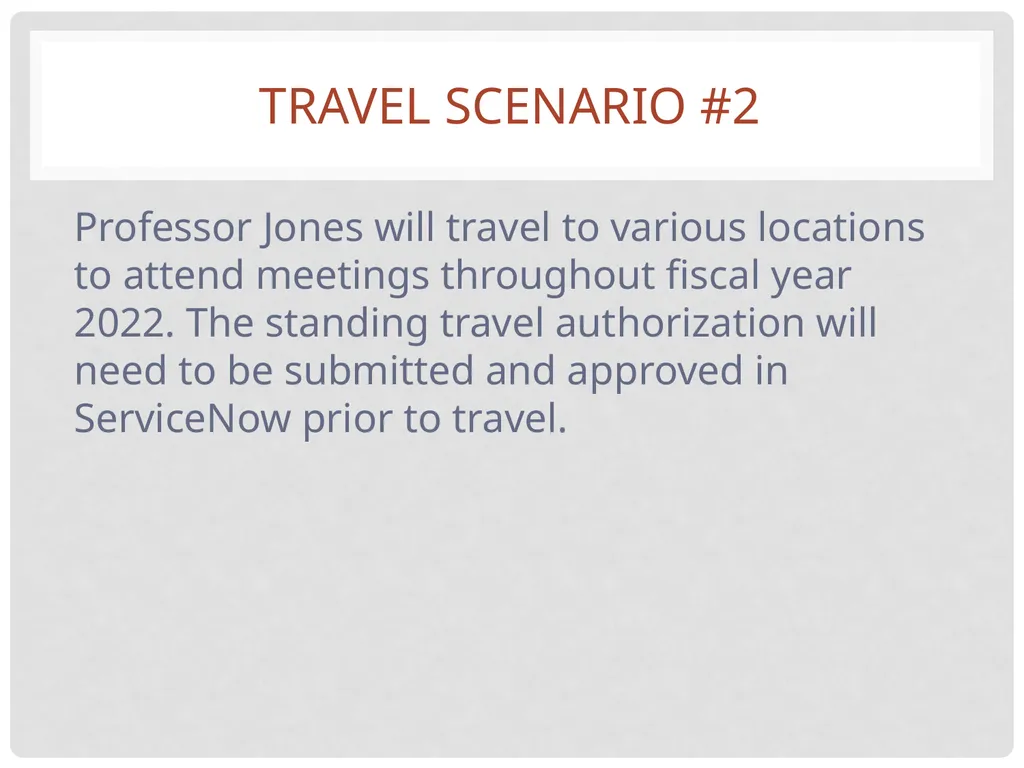 TRAVEL SCENARIO #2

Professor Jones will travel to various locations to attend meetings throughout fiscal year 2022. The standing travel authorization will need to be submitted and approved in ServiceNow prior to travel.